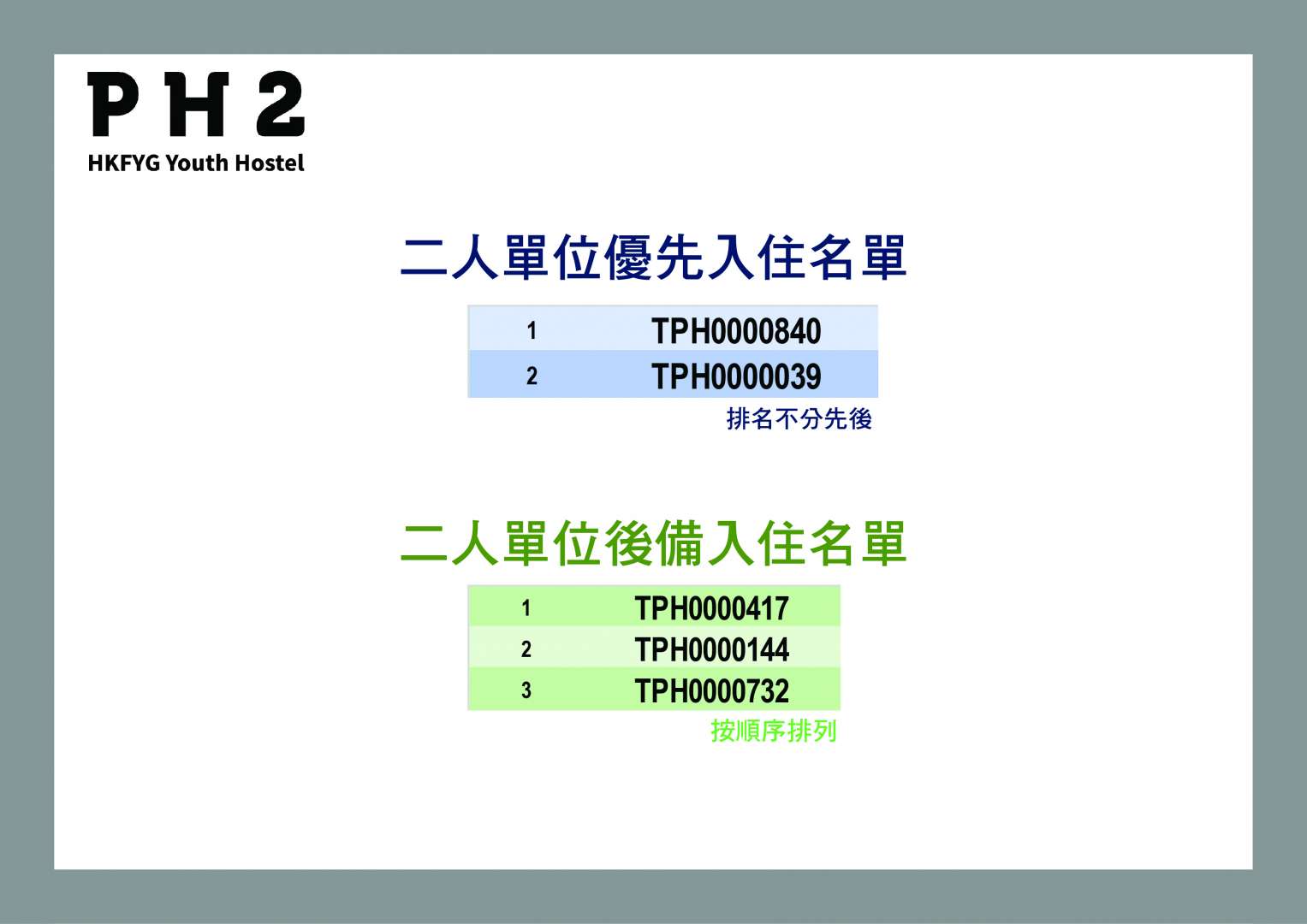 PH2
HKFYG Youth Hostel

二人單位優先入住名單

| 1 | TPH0000840 |
|---|---|
| 2 | TPH0000039 |

排名不分先後

二人單位後備入住名單

| 1 | TPH0000417 |
|---|---|
| 2 | TPH0000144 |
| 3 | TPH0000732 |

按順序排列